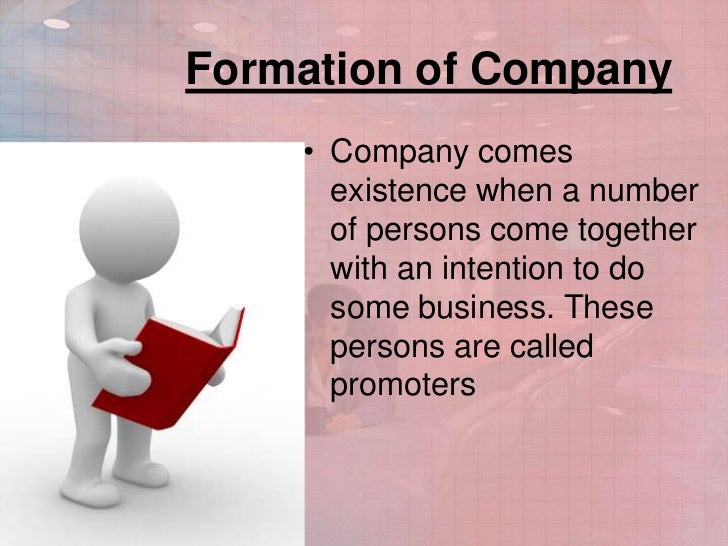 Formation of Company

• Company comes existence when a number of persons come together with an intention to do some business. These persons are called promoters